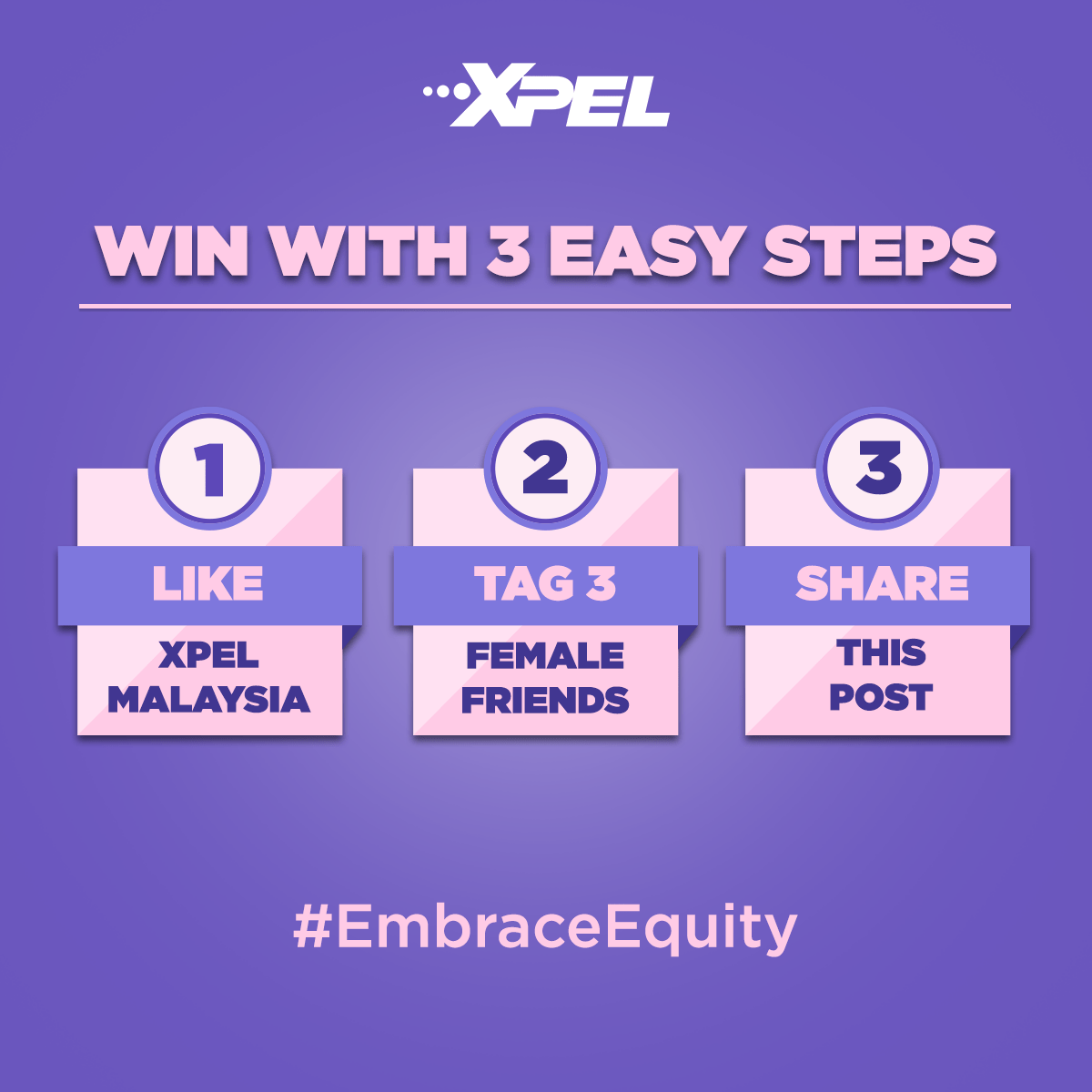 XPEL

WIN WITH 3 EASY STEPS

1
LIKE
XPEL MALAYSIA

2
TAG 3
FEMALE FRIENDS

3
SHARE
THIS POST

#EmbraceEquity